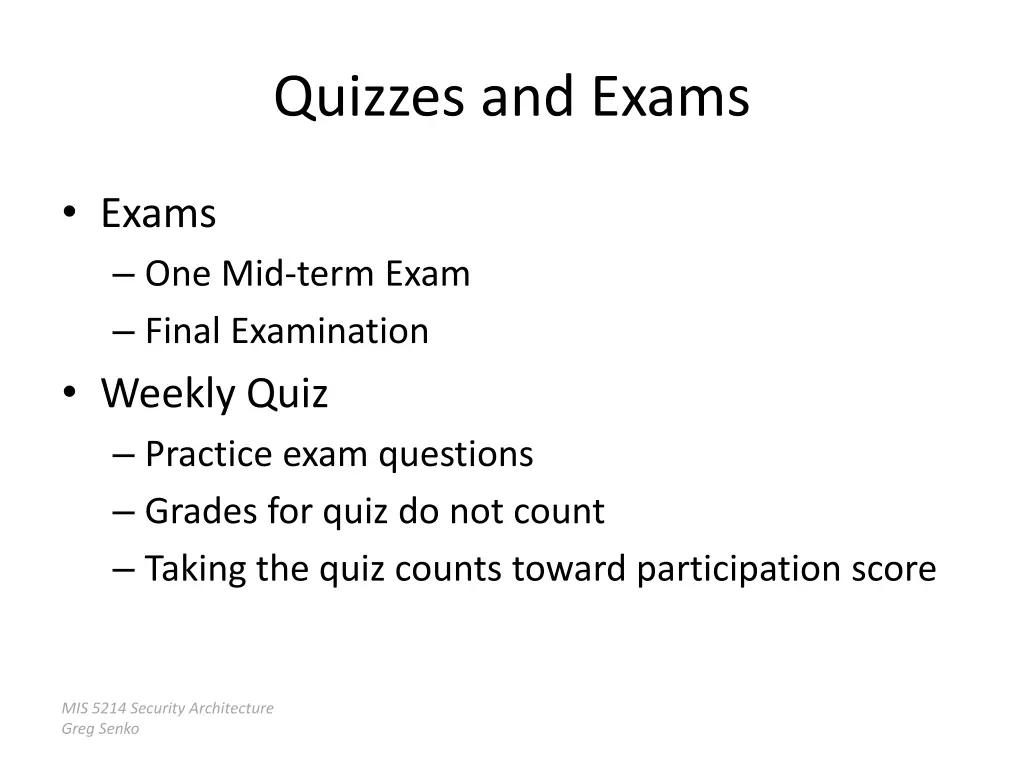 Quizzes and Exams

• Exams
– One Mid-term Exam
– Final Examination
• Weekly Quiz
– Practice exam questions
– Grades for quiz do not count
– Taking the quiz counts toward participation score

MIS 5214 Security Architecture
Greg Senko